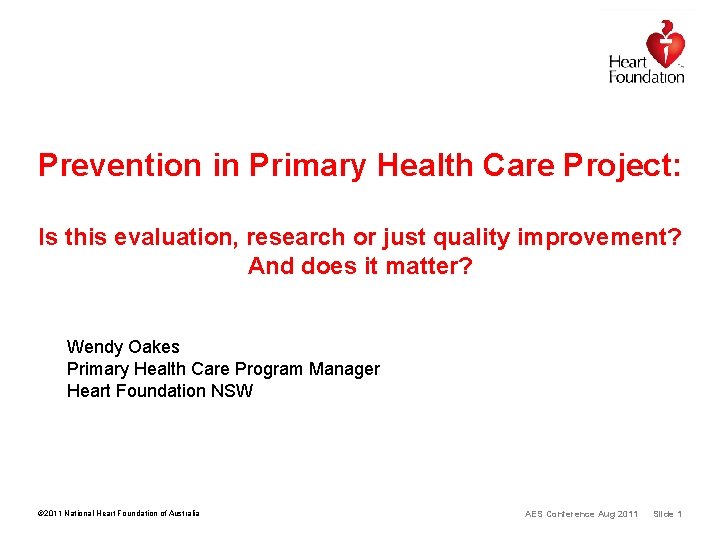 Heart Foundation

Prevention in Primary Health Care Project:

Is this evaluation, research or just quality improvement? And does it matter?

Wendy Oakes
Primary Health Care Program Manager
Heart Foundation NSW

©2011 National Heart Foundation of Australia

AES Conference Aug 2011 Slide 1